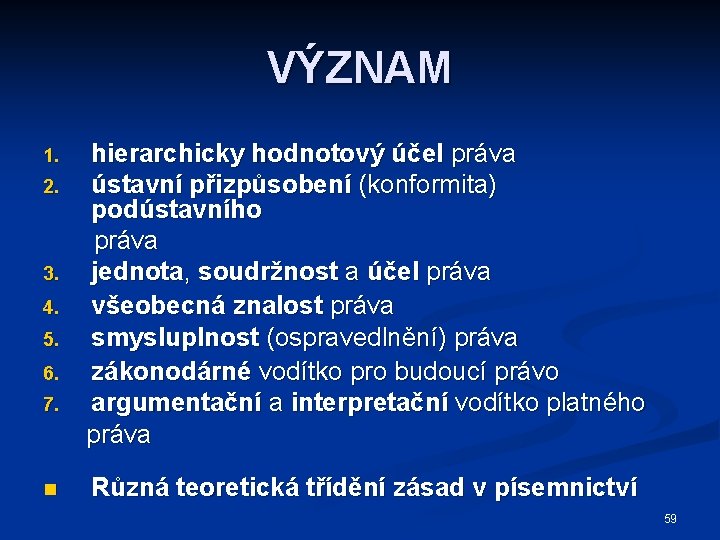 VÝZNAM

1. hierarchicky hodnotový účel práva
2. ústavní přizpůsobení (konformita) podústavního práva
3. jednota, soudržnost a účel práva
4. všeobecná znalost práva
5. smysluplnost (ospravedlnění) práva
6. zákonodárné vodítko pro budoucí právo
7. argumentační a interpretační vodítko platného práva

Různá teoretická třídění zásad v písemnictví

59